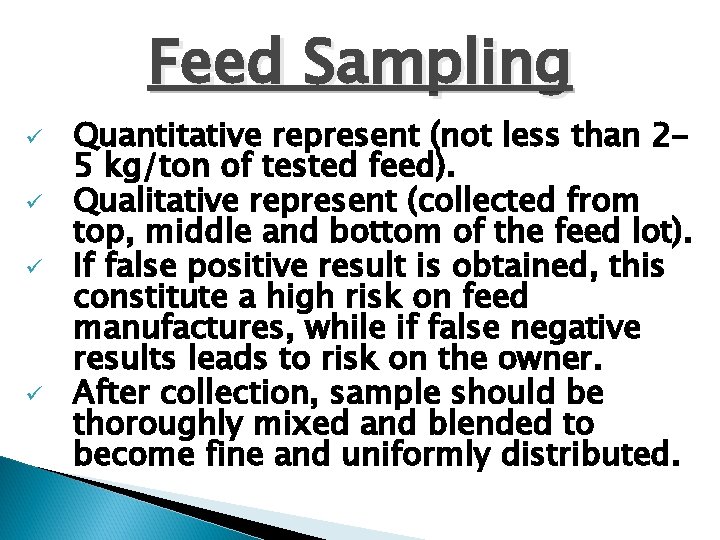 Feed Sampling

✓ Quantitative represent (not less than 2-5 kg/ton of tested feed).
✓ Qualitative represent (collected from top, middle and bottom of the feed lot).
✓ If false positive result is obtained, this constitute a high risk on feed manufactures, while if false negative results leads to risk on the owner.
✓ After collection, sample should be thoroughly mixed and blended to become fine and uniformly distributed.